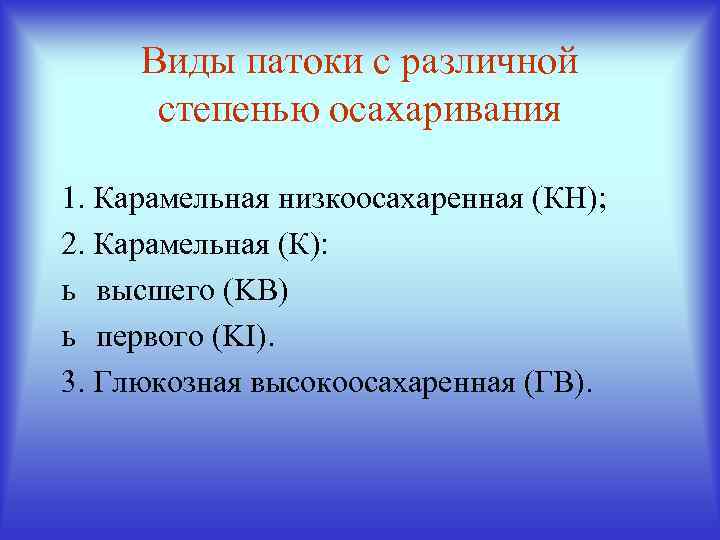 Виды патоки с различной степенью осахаривания

1. Карамельная низкоосахаренная (КН);
2. Карамельная (К):
ь высшего (КВ)
ь первого (КI).
3. Глюкозная высокоосахаренная (ГВ).